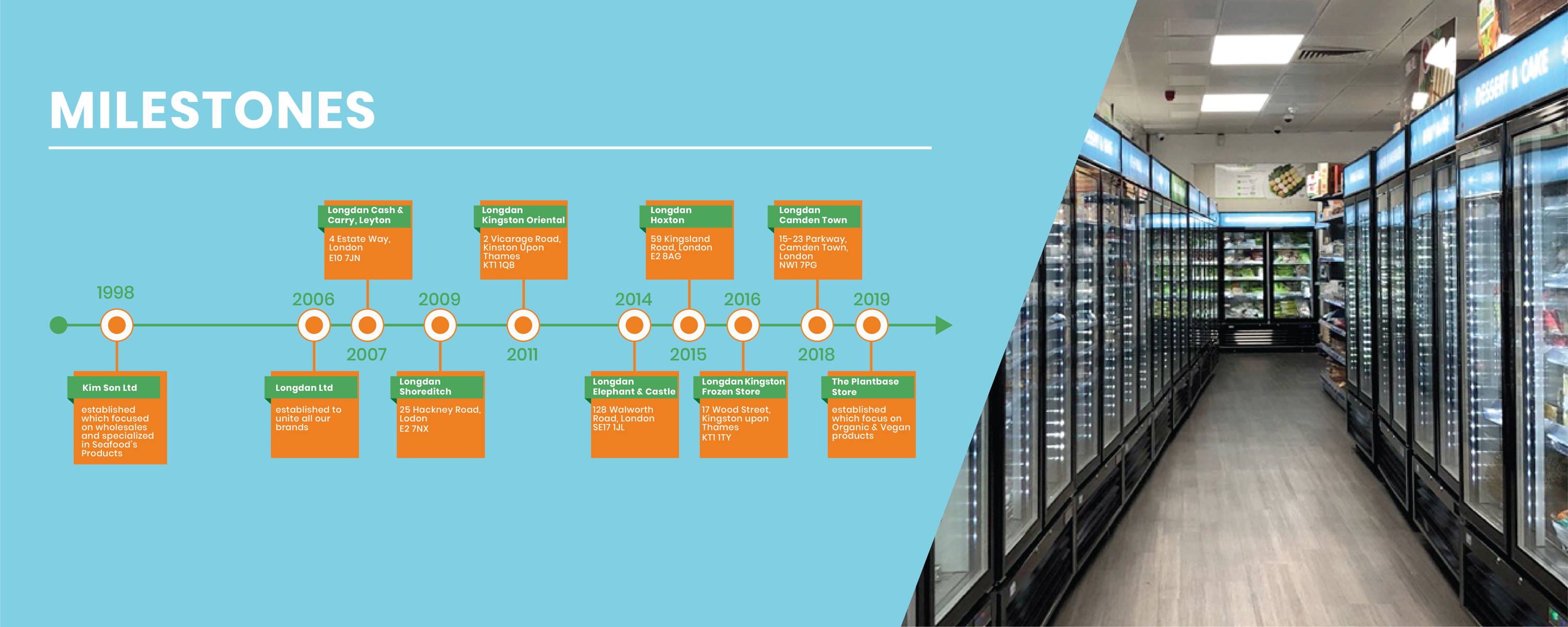 MILESTONES

1998

Kim Son Ltd

established which focused on wholesales and specialized in Seafood's Products

2006

Longdan Ltd

established to unite all our brands

2007

Longdan Cash & Carry, Leyton

4 Estate Way, London E10 7JN

2009

Longdan Shoreditch

25 Hackney Road, Lodon E2 7NX

2011

Longdan Kingston Oriental

2 Vicarage Road, Kinston Upon Thames KT1 1QB

2014

Longdan Elephant & Castle

128 Walworth Road, London SE17 1JL

2015

Longdan Hoxton

59 Kingsland Road, London E2 8AG

2016

Longdan Kingston Frozen Store

17 Wood Street, Kingston upon Thames KT1 1TY

2018

Longdan Camden Town

15-23 Parkway, Camden Town, London NW1 7PG

2019

The Plantbase Store

established which focus on Organic & Vegan products

DESSERT & CAKE